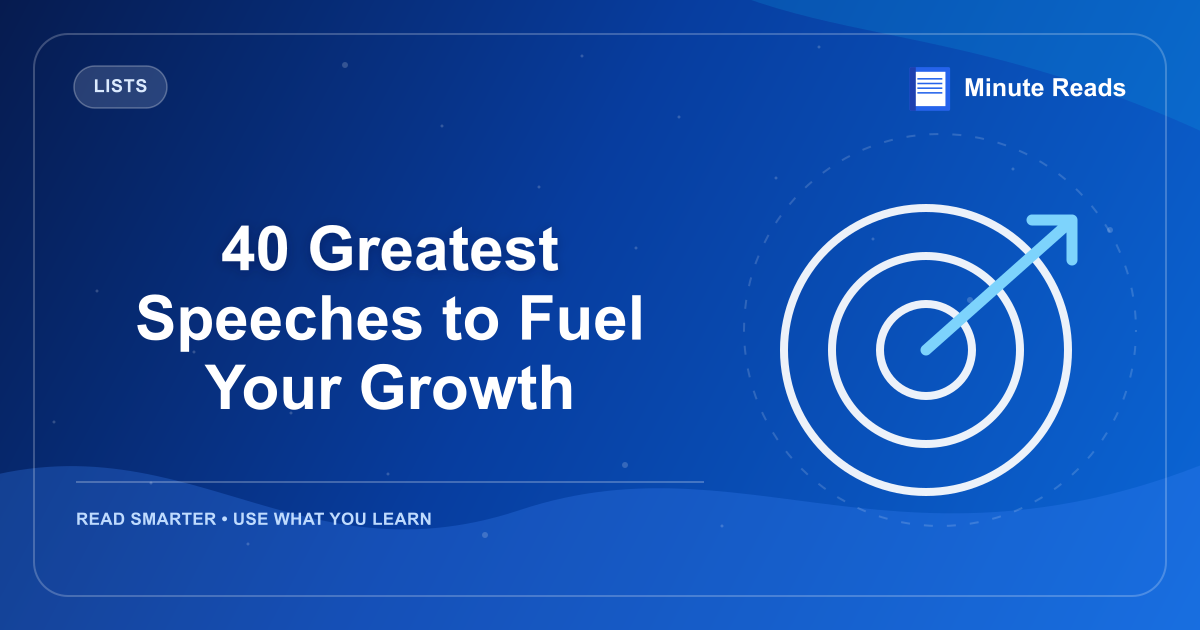 LISTS

Minute Reads

40 Greatest Speeches to Fuel Your Growth

READ SMARTER • USE WHAT YOU LEARN